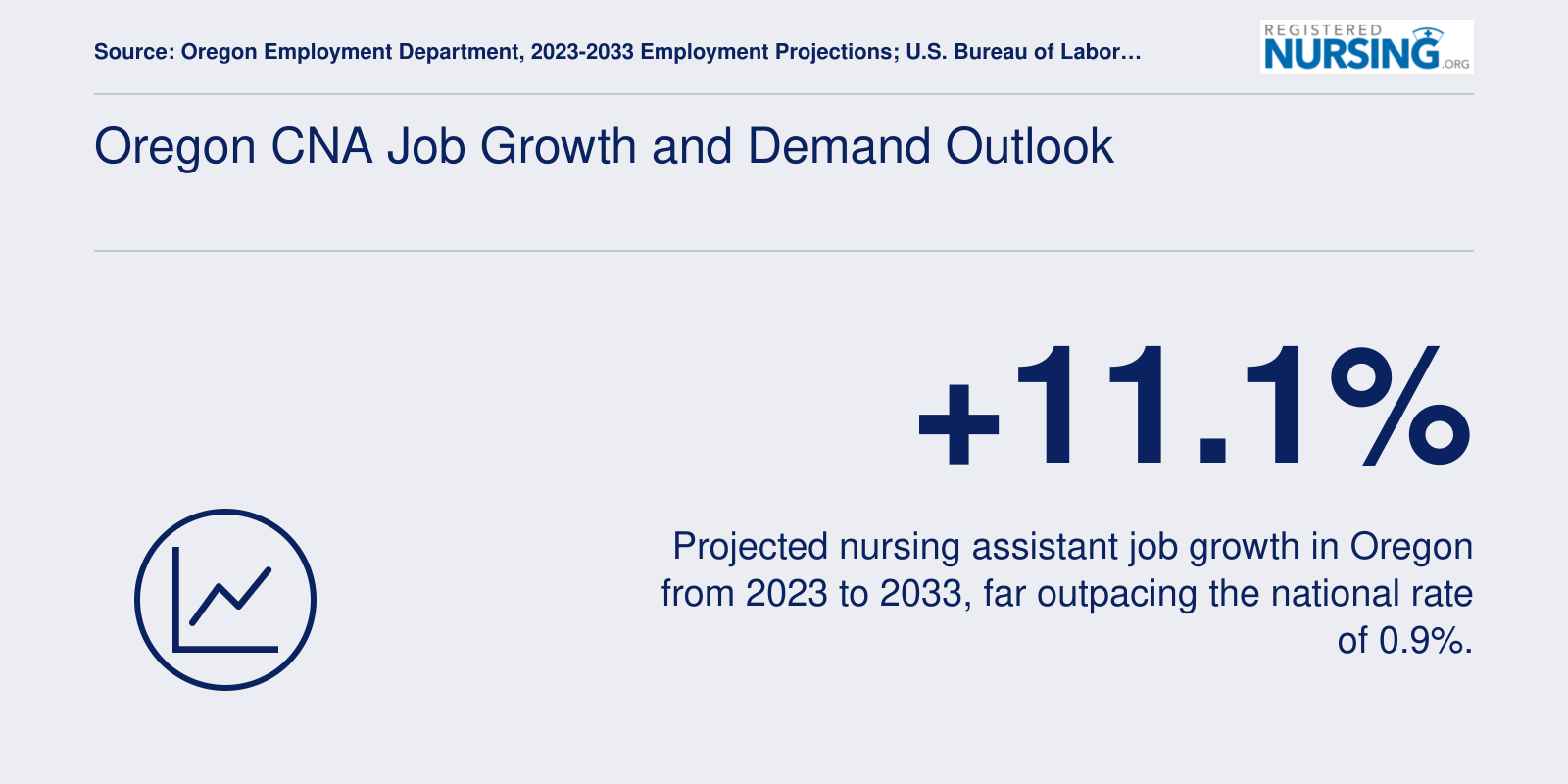 Source: Oregon Employment Department, 2023-2033 Employment Projections; U.S. Bureau of Labor...

REGISTERED NURSING.ORG

Oregon CNA Job Growth and Demand Outlook

+11.1%

Projected nursing assistant job growth in Oregon from 2023 to 2033, far outpacing the national rate of 0.9%.